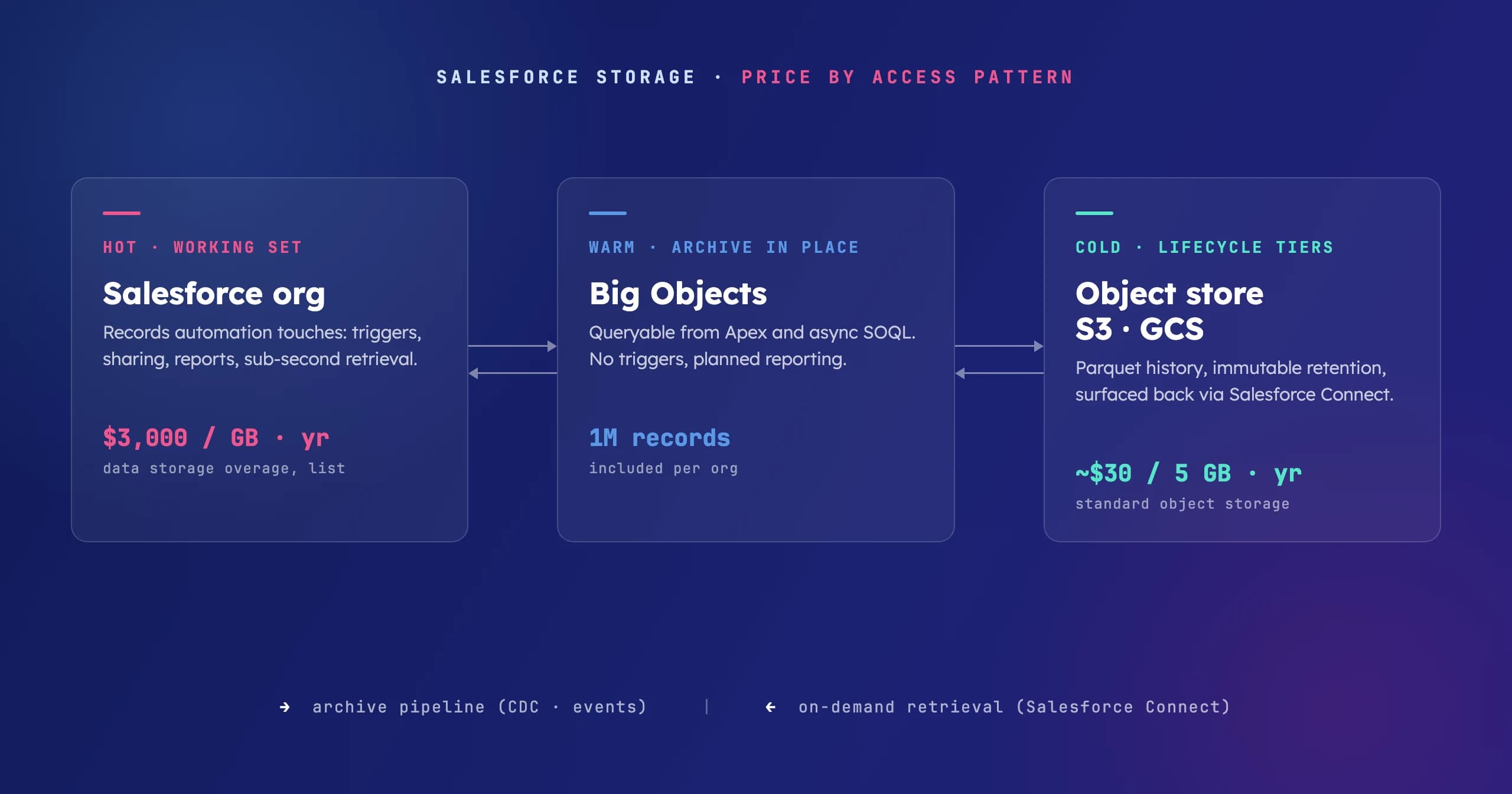 SALESFORCE STORAGE · PRICE BY ACCESS PATTERN

HOT · WORKING SET

Salesforce org

Records automation touches: triggers, sharing, reports, sub-second retrieval.

$3,000 / GB · yr

data storage overage, list

WARM · ARCHIVE IN PLACE

Big Objects

Queryable from Apex and async SOQL. No triggers, planned reporting.

1M records

included per org

COLD · LIFECYCLE TIERS

Object store S3 · GCS

Parquet history, immutable retention, surfaced back via Salesforce Connect.

~$30 / 5 GB · yr

standard object storage

→ archive pipeline (CDC · events) | ← on-demand retrieval (Salesforce Connect)